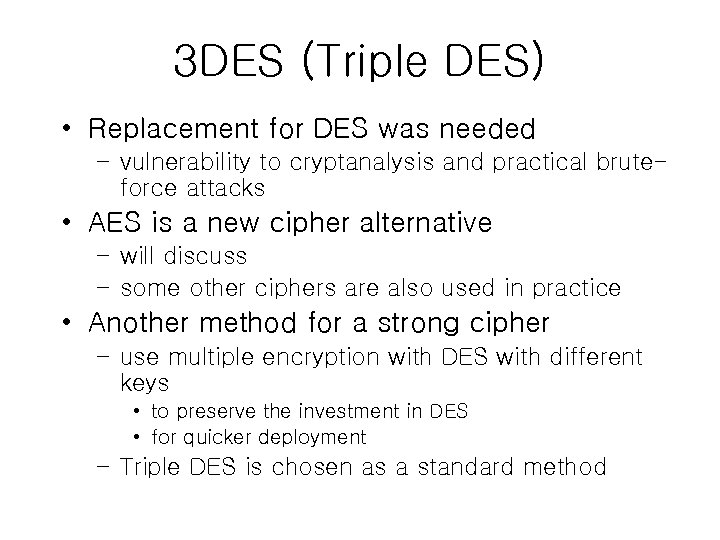 3DES (Triple DES)

• Replacement for DES was needed
– vulnerability to cryptanalysis and practical brute-force attacks
• AES is a new cipher alternative
– will discuss
– some other ciphers are also used in practice
• Another method for a strong cipher
– use multiple encryption with DES with different keys
• to preserve the investment in DES
• for quicker deployment
– Triple DES is chosen as a standard method